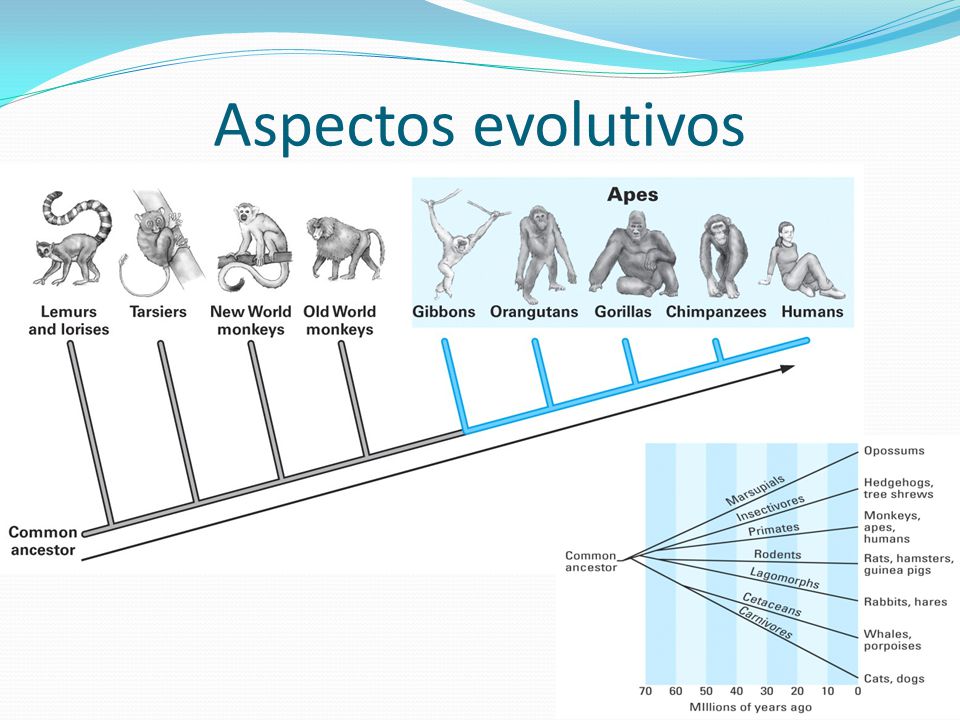 Aspectos evolutivos

Apes

Lemurs and lorises
Tarsiers
New World monkeys
Old World monkeys
Gibbons
Orangutans
Gorillas
Chimpanzees
Humans

Common ancestor

Common ancestor
Marsupials
Insectivores
Primates
Rodents
Lagomorphs
Cetaceans
Carnivores

Opossums
Hedgehogs, tree shrews
Monkeys, apes, humans
Rats, hamsters, guinea pigs
Rabbits, hares
Whales, porpoises
Cats, dogs

70 60 50 40 30 20 10 0
MIllions of years ago